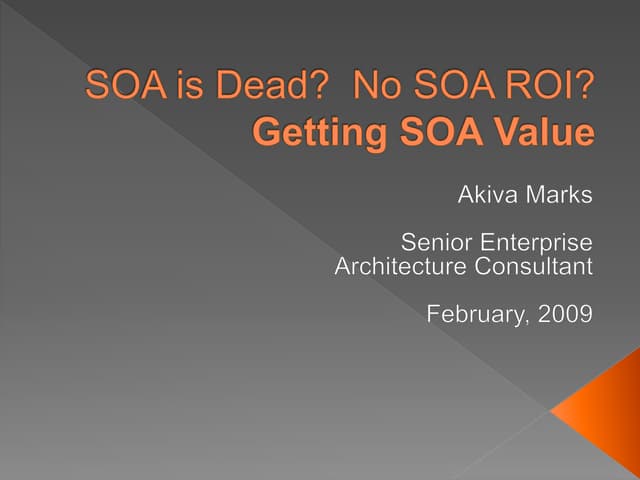 SOA is Dead?  No SOA ROI?
Getting SOA Value

Akiva Marks

Senior Enterprise Architecture Consultant

February, 2009